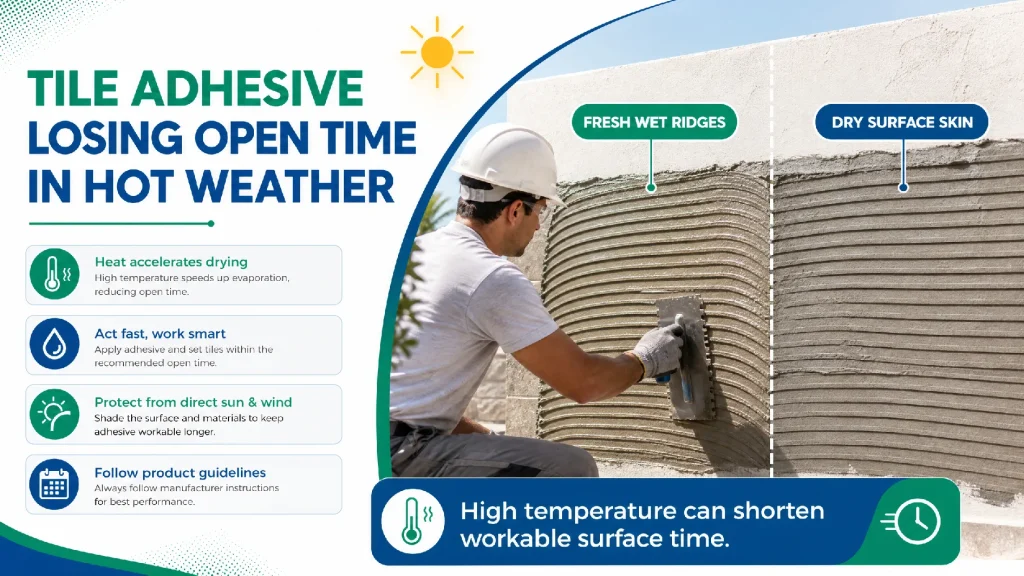 TILE ADHESIVE
LOSING OPEN TIME
IN HOT WEATHER

Heat accelerates drying
High temperature speeds up evaporation, reducing open time.

Act fast, work smart
Apply adhesive and set tiles within the recommended open time.

Protect from direct sun & wind
Shade the surface and materials to keep adhesive workable longer.

Follow product guidelines
Always follow manufacturer instructions for best performance.

FRESH WET RIDGES

DRY SURFACE SKIN

High temperature can shorten workable surface time.